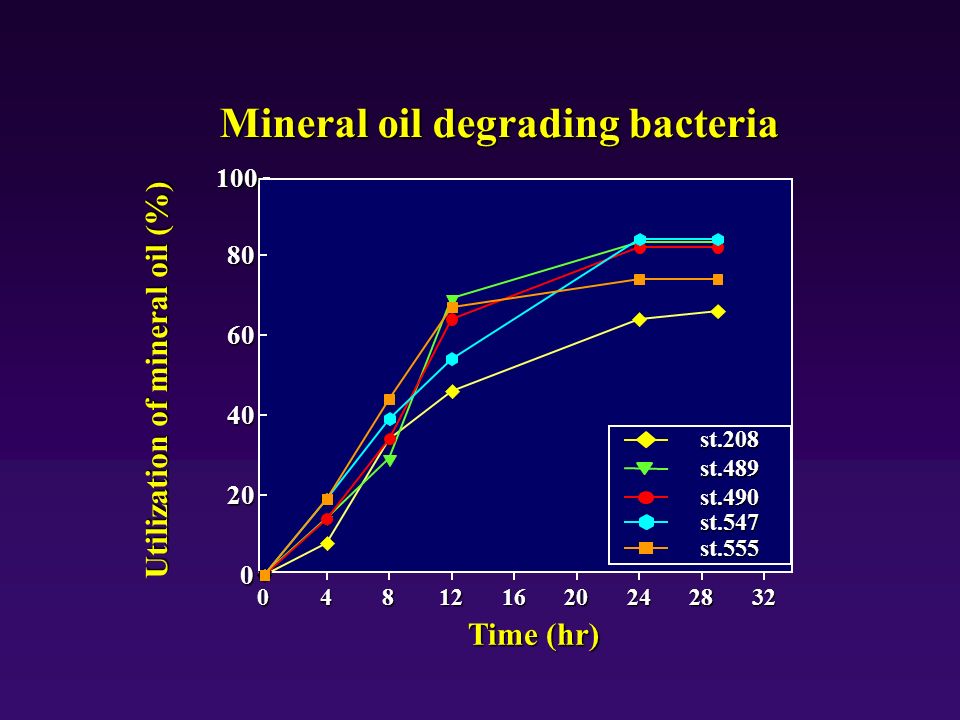 Mineral oil degrading bacteria

Utilization of mineral oil (%)

100
80
60
40
20
0

0 4 8 12 16 20 24 28 32

Time (hr)

st.208
st.489
st.490
st.547
st.555